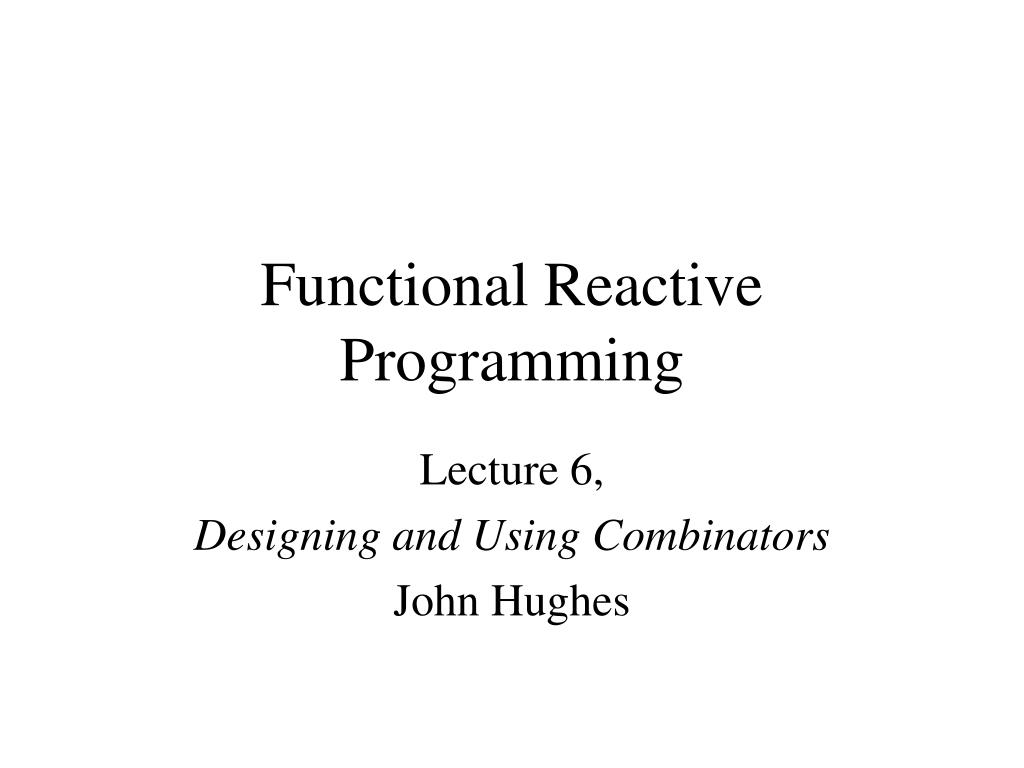 Functional Reactive Programming

Lecture 6,

Designing and Using Combinators

John Hughes